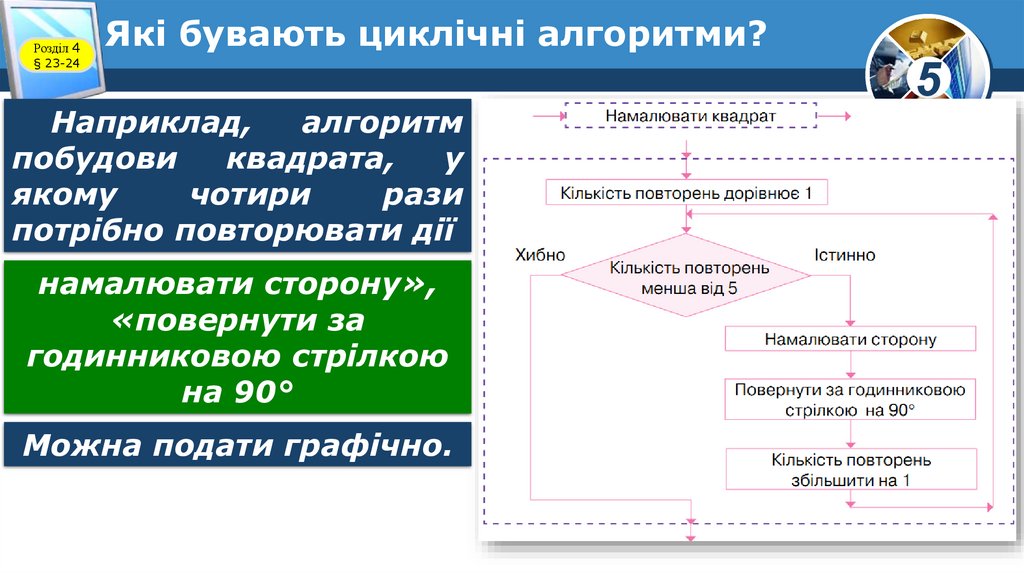 Розділ 4
§ 23-24

Які бувають циклічні алгоритми?

5

Наприклад, алгоритм побудови квадрата, у якому чотири рази потрібно повторювати дії

намалювати сторону», «повернути за годинниковою стрілкою на 90°

Можна подати графічно.

Намалювати квадрат

Кількість повторень дорівнює 1

Хибно

Кількість повторень менша від 5

Істинно

Намалювати сторону

Повернути за годинниковою стрілкою на 90°

Кількість повторень збільшити на 1